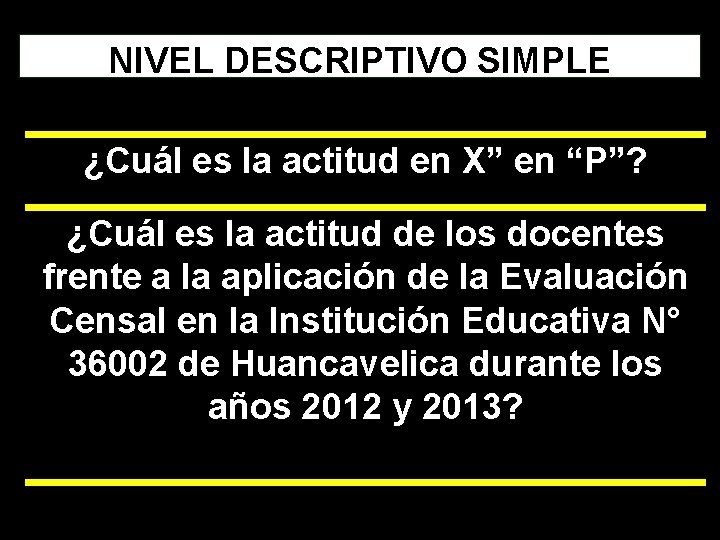 NIVEL DESCRIPTIVO SIMPLE

¿Cuál es la actitud en X” en “P”?

¿Cuál es la actitud de los docentes frente a la aplicación de la Evaluación Censal en la Institución Educativa N° 36002 de Huancavelica durante los años 2012 y 2013?